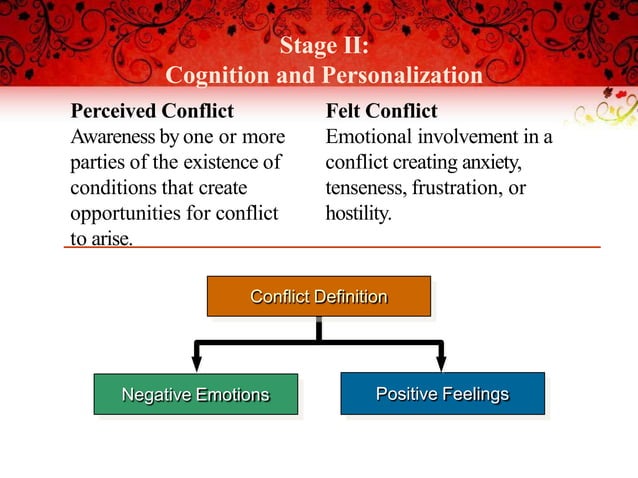 Stage II:
Cognition and Personalization

Perceived Conflict
Awareness by one or more parties of the existence of conditions that create opportunities for conflict to arise.

Felt Conflict
Emotional involvement in a conflict creating anxiety, tenseness, frustration, or hostility.

Conflict Definition

Negative Emotions

Positive Feelings